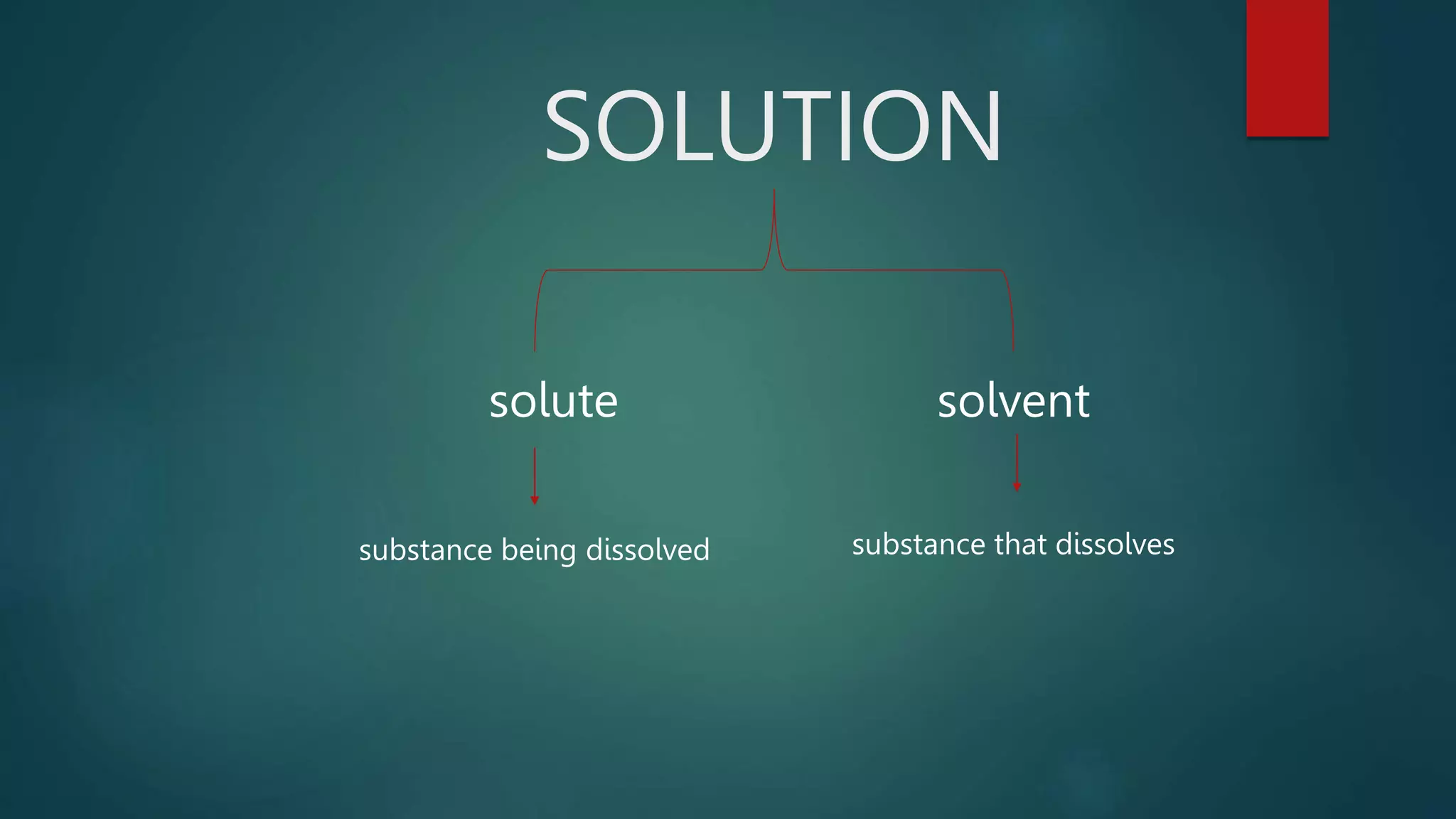 SOLUTION

solute

solvent

substance being dissolved

substance that dissolves